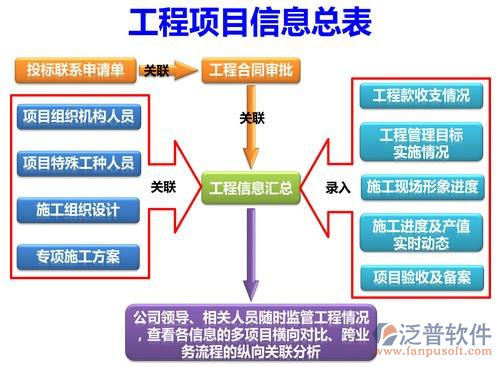 工程项目信息总表

投标联系申请单

关联

工程合同审批

关联

项目组织机构人员

项目特殊工种人员

施工组织设计

专项施工方案

关联

工程信息汇总

录入

工程款收支情况

工程管理目标实施情况

施工现场形象进度

施工进度及产值实时动态

项目验收及备案

公司领导、相关人员随时监管工程情况，查看各信息的多项目横向对比、跨业务流程的纵向关联分析

泛普软件
www.fanpusoft.com